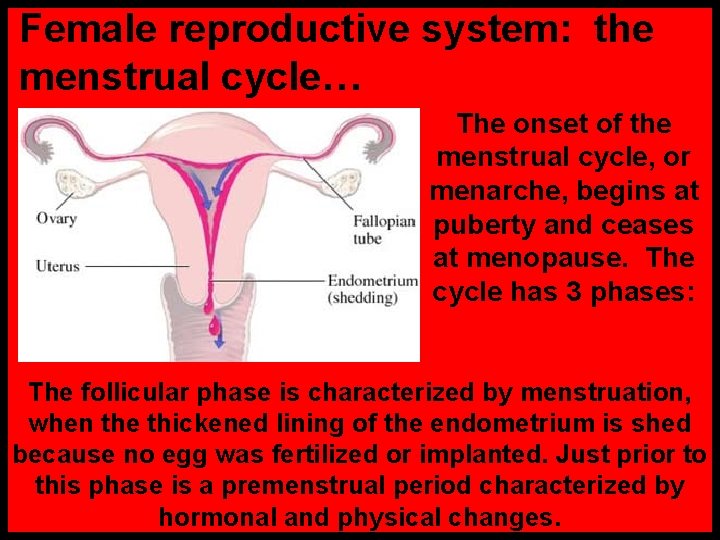 Female reproductive system: the menstrual cycle…

Ovary

Uterus

Fallopian tube

Endometrium (shedding)

The onset of the menstrual cycle, or menarche, begins at puberty and ceases at menopause. The cycle has 3 phases:

The follicular phase is characterized by menstruation, when the thickened lining of the endometrium is shed because no egg was fertilized or implanted. Just prior to this phase is a premenstrual period characterized by hormonal and physical changes.